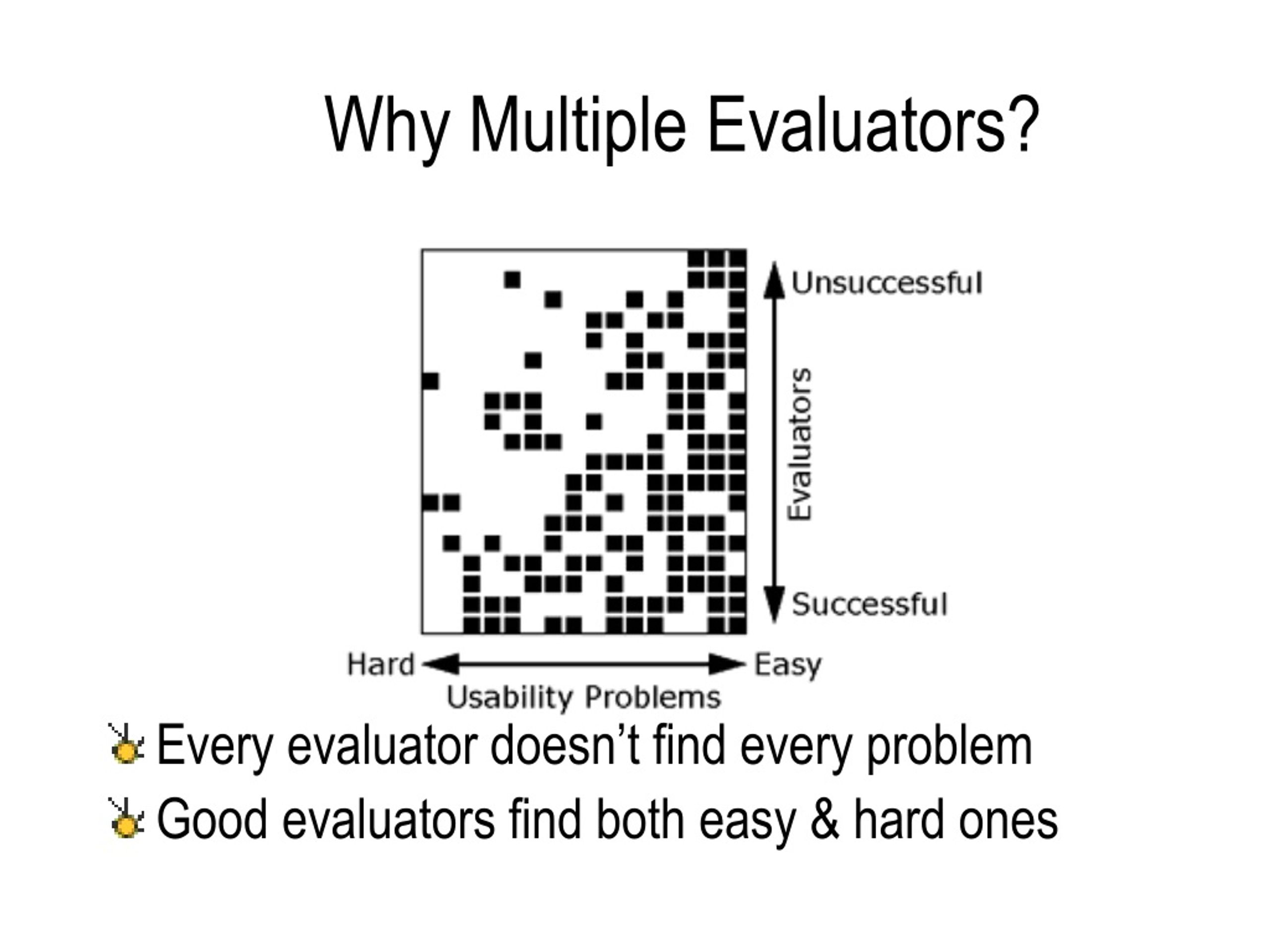 Why Multiple Evaluators?

Unsuccessful

Evaluators

Successful

Hard

Easy

Usability Problems

Every evaluator doesn’t find every problem

Good evaluators find both easy & hard ones